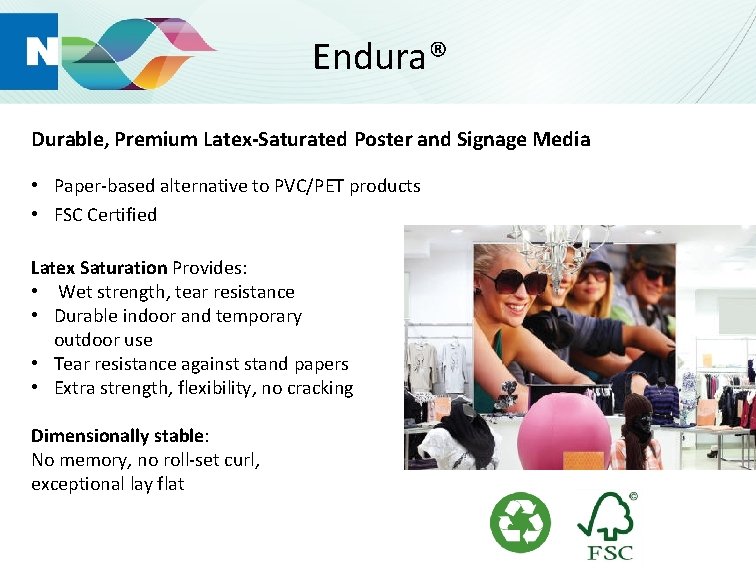 N

Endura®

Durable, Premium Latex-Saturated Poster and Signage Media

• Paper-based alternative to PVC/PET products
• FSC Certified

Latex Saturation Provides:
• Wet strength, tear resistance
• Durable indoor and temporary outdoor use
• Tear resistance against stand papers
• Extra strength, flexibility, no cracking

Dimensionally stable:
No memory, no roll-set curl, exceptional lay flat

FSC